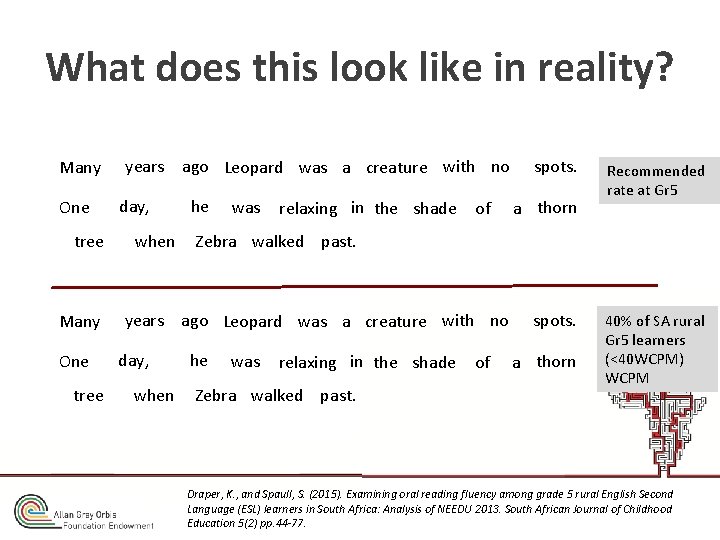 What does this look like in reality?

Many years ago Leopard was a creature with no spots. One day, he was relaxing in the shade of a thorn tree when Zebra walked past.

Recommended rate at Gr5

Many years ago Leopard was a creature with no spots. One day, he was relaxing in the shade of a thorn tree when Zebra walked past.

40% of SA rural Gr5 learners (<40WCPM) WCPM

Allan Gray Orbis Foundation Endowment

Draper, K., and Spaull, S. (2015). Examining oral reading fluency among grade 5 rural English Second Language (ESL) learners in South Africa: Analysis of NEEDU 2013. South African Journal of Childhood Education 5(2) pp.44-77.